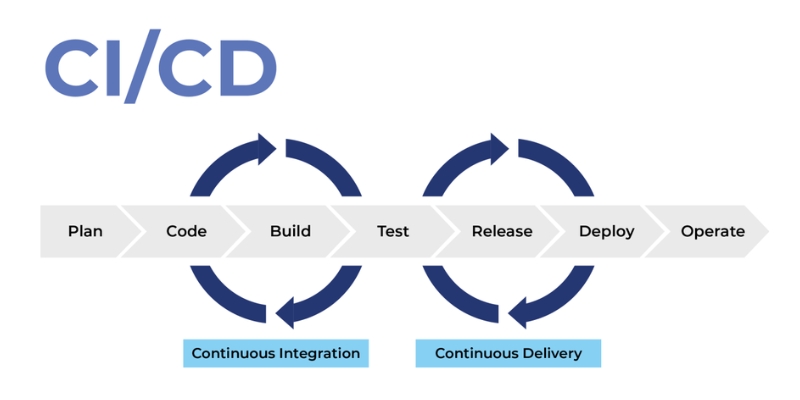 CI/CD

Plan
Code
Build
Test
Release
Deploy
Operate

Continuous Integration
Continuous Delivery